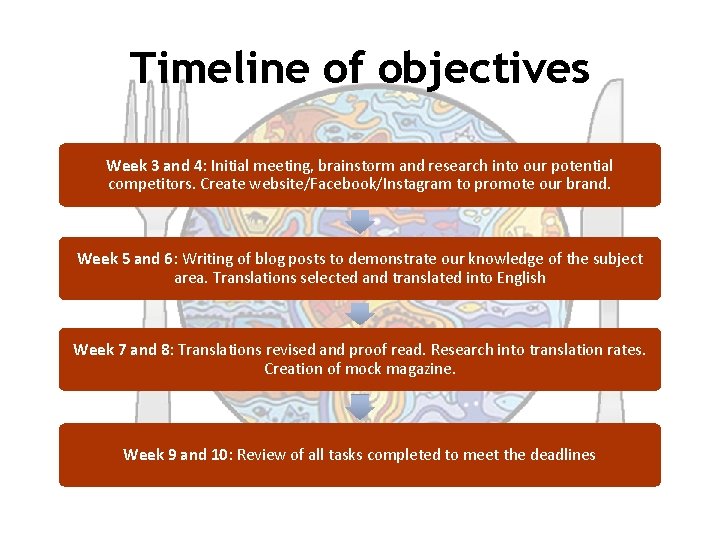 Timeline of objectives

Week 3 and 4: Initial meeting, brainstorm and research into our potential competitors. Create website/Facebook/Instagram to promote our brand.

Week 5 and 6: Writing of blog posts to demonstrate our knowledge of the subject area. Translations selected and translated into English

Week 7 and 8: Translations revised and proof read. Research into translation rates. Creation of mock magazine.

Week 9 and 10: Review of all tasks completed to meet the deadlines